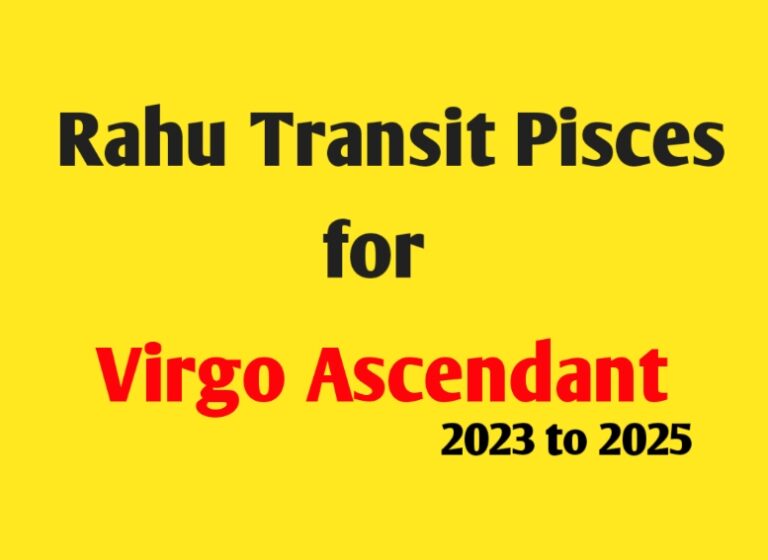 Rahu Transit Pisces
for
Virgo Ascendant
2023 to 2025